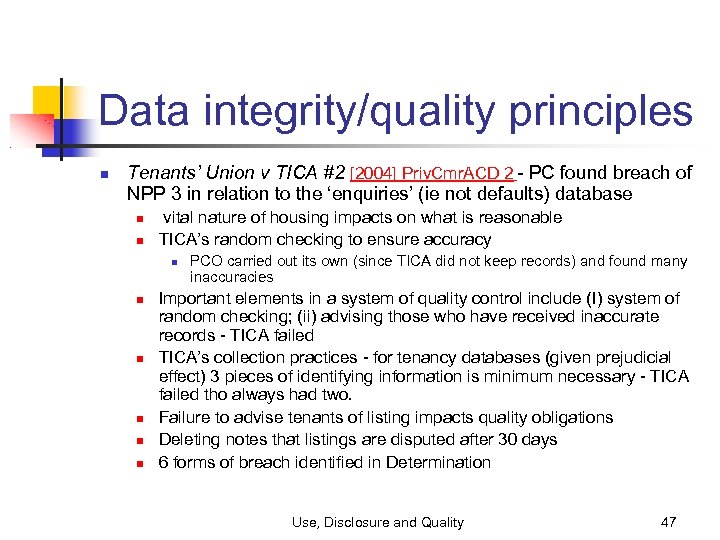 Data integrity/quality principles

Tenants' Union v TICA #2 [2004] PrivCmrACD 2 - PC found breach of NPP 3 in relation to the 'enquiries' (ie not defaults) database

vital nature of housing impacts on what is reasonable

TICA's random checking to ensure accuracy

PCO carried out its own (since TICA did not keep records) and found many inaccuracies

Important elements in a system of quality control include (I) system of random checking; (ii) advising those who have received inaccurate records - TICA failed

TICA's collection practices - for tenancy databases (given prejudicial effect) 3 pieces of identifying information is minimum necessary - TICA failed tho always had two.

Failure to advise tenants of listing impacts quality obligations

Deleting notes that listings are disputed after 30 days

6 forms of breach identified in Determination

Use, Disclosure and Quality

47